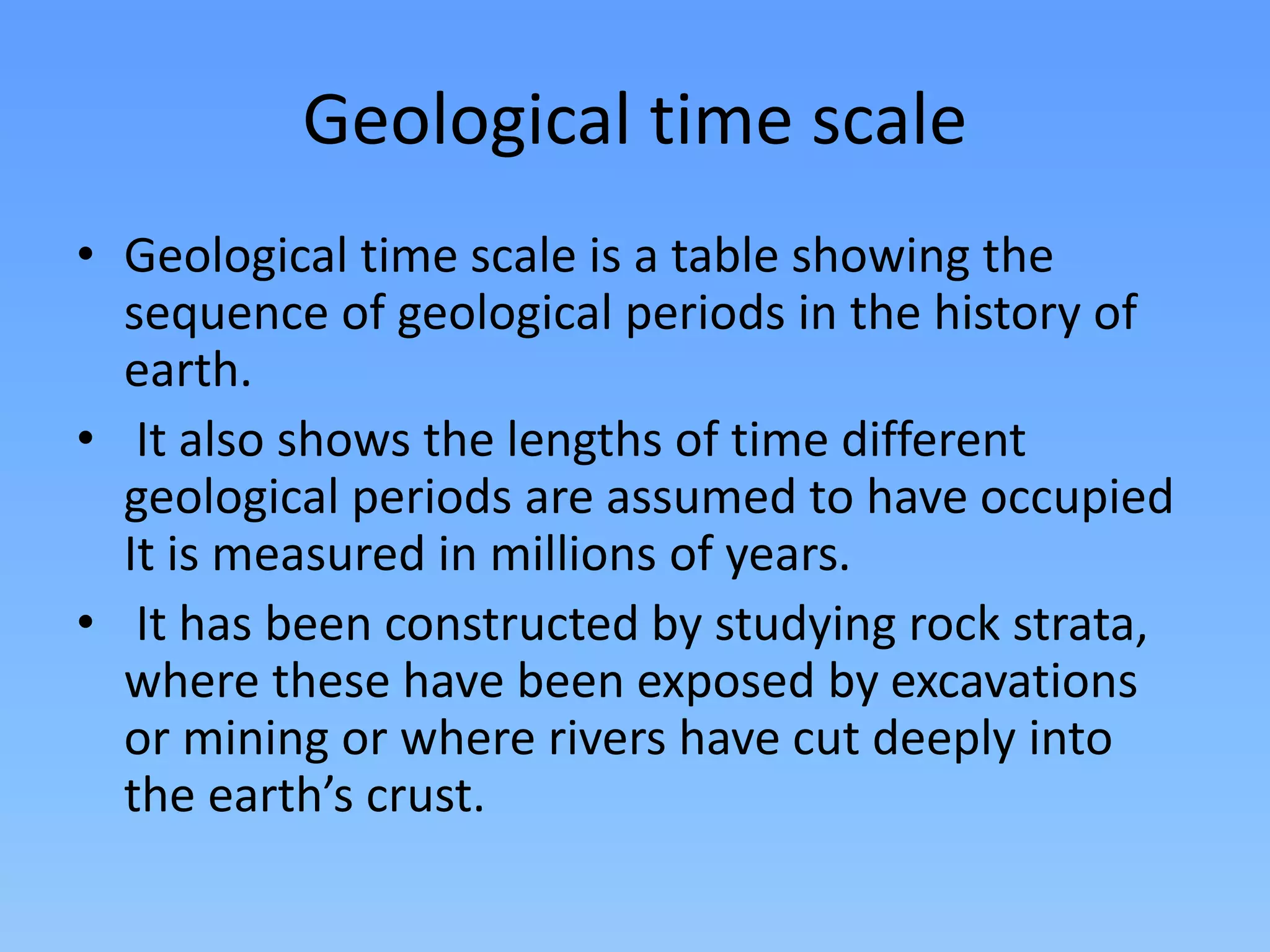 Geological time scale

• Geological time scale is a table showing the sequence of geological periods in the history of earth.
• It also shows the lengths of time different geological periods are assumed to have occupied It is measured in millions of years.
• It has been constructed by studying rock strata, where these have been exposed by excavations or mining or where rivers have cut deeply into the earth’s crust.